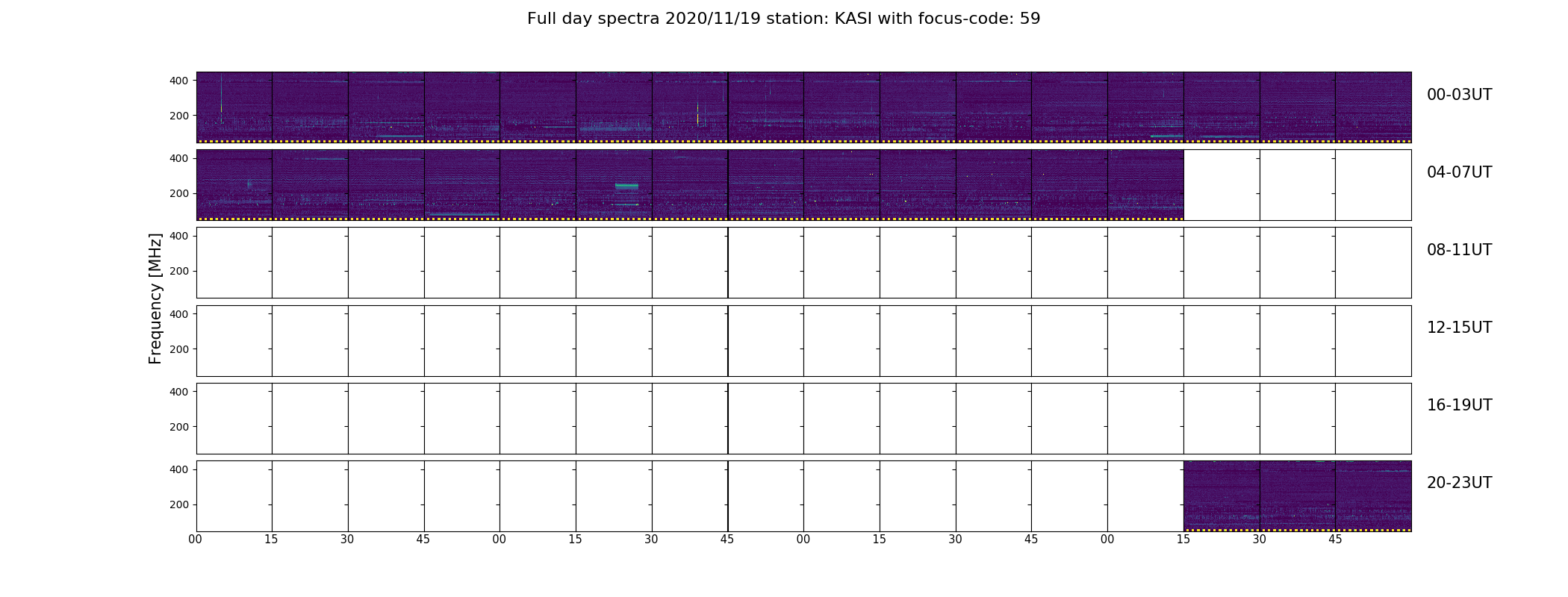 Full day spectra 2020/11/19 station: KASI with focus-code: 59

Frequency [MHz]

400
200
00-03UT

400
200
04-07UT

400
200
08-11UT

400
200
12-15UT

400
200
16-19UT

400
200
20-23UT

00 15 30 45 00 15 30 45 00 15 30 45 00 15 30 45